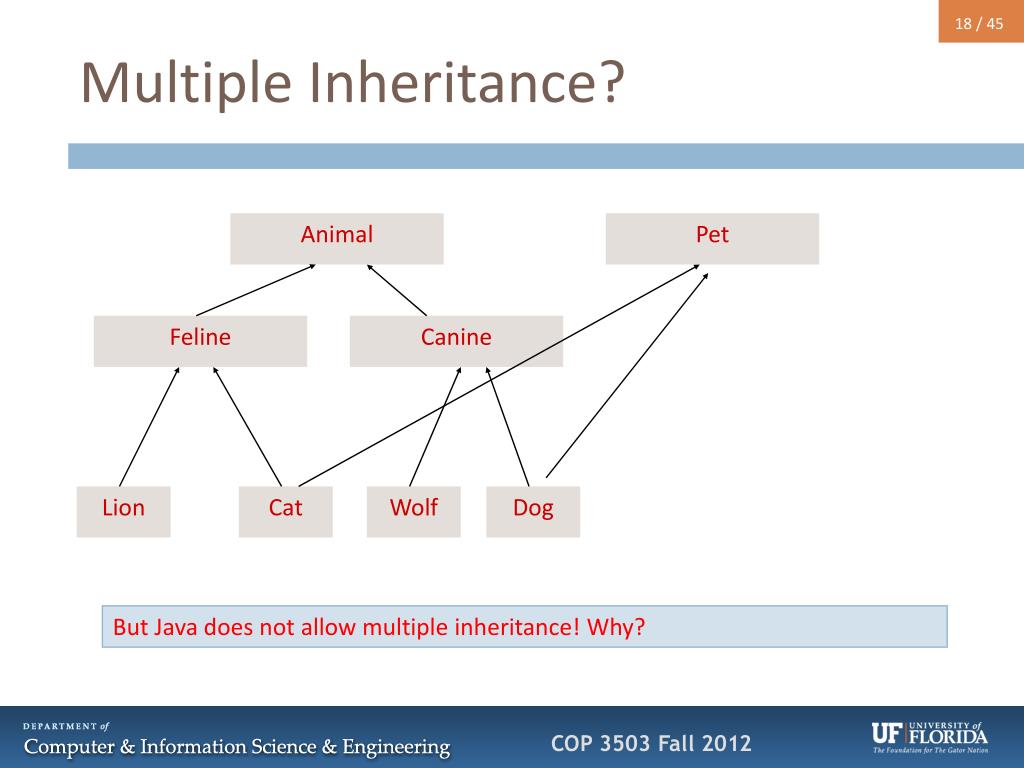 18 / 45

Multiple Inheritance?

Animal

Pet

Feline

Canine

Lion

Cat

Wolf

Dog

But Java does not allow multiple inheritance! Why?

DEPARTMENT of
Computer & Information Science & Engineering

COP 3503 Fall 2012

UF UNIVERSITY of FLORIDA
The Foundation for The Gator Nation